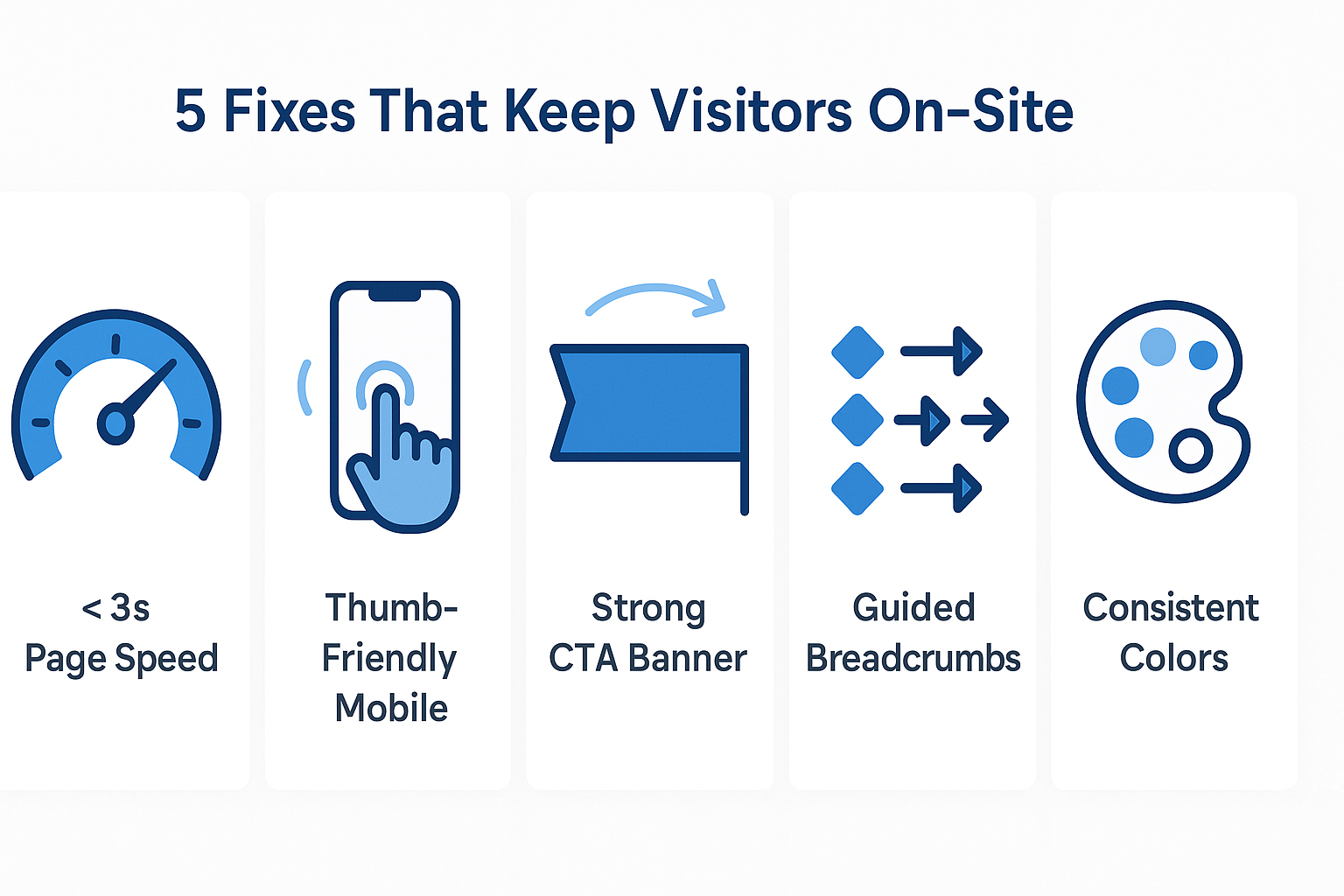 5 Fixes That Keep Visitors On-Site

< 3s
Page Speed

Thumb-Friendly Mobile

Strong CTA Banner

Guided Breadcrumbs

Consistent Colors